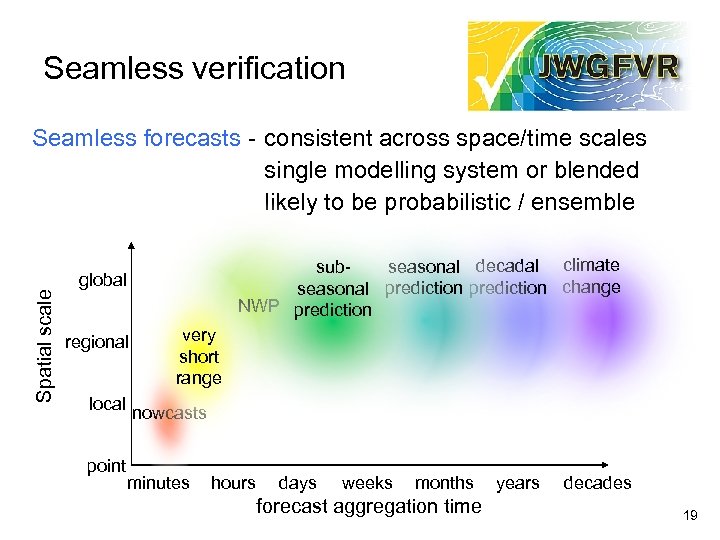 Seamless verification

JWGFVR

Seamless forecasts - consistent across space/time scales
single modelling system or blended
likely to be probabilistic / ensemble

Spatial scale

global

regional

local

point

nowcasts

very short range

NWP

sub-seasonal prediction

seasonal prediction

decadal prediction

climate change

minutes hours days weeks months years decades

forecast aggregation time

19